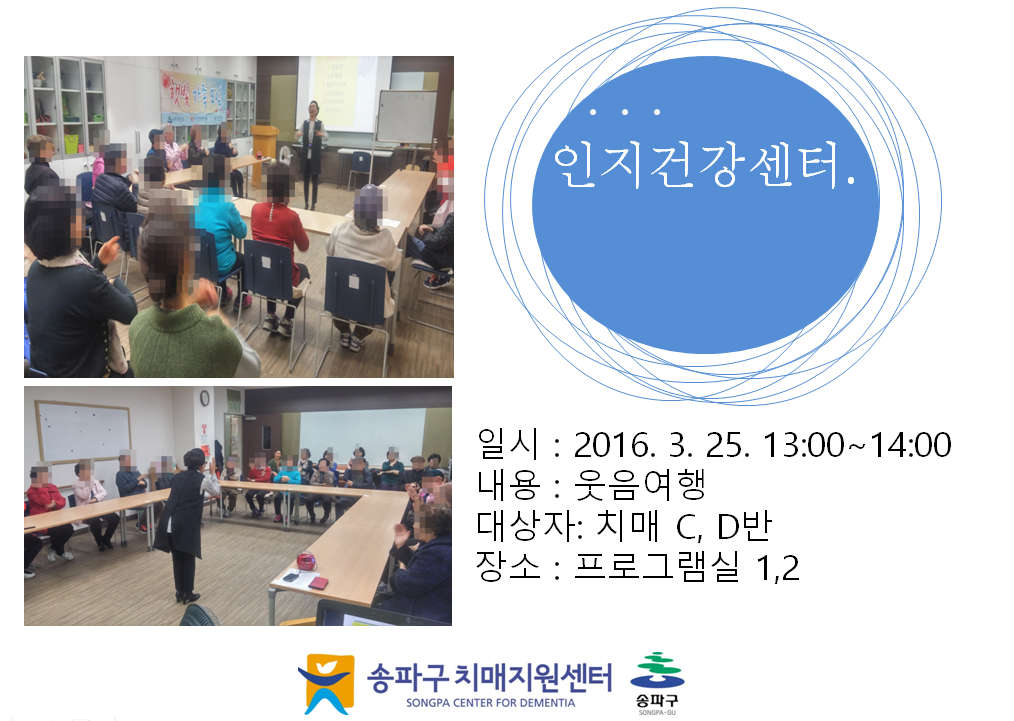 . . .
인지건강센터.

일시 : 2016. 3. 25. 13:00~14:00
내용 : 웃음여행
대상자: 치매 C, D반
장소 : 프로그램실 1,2

송파구 치매지원센터
SONGPA CENTER FOR DEMENTIA
송파구
SONGPA-GU